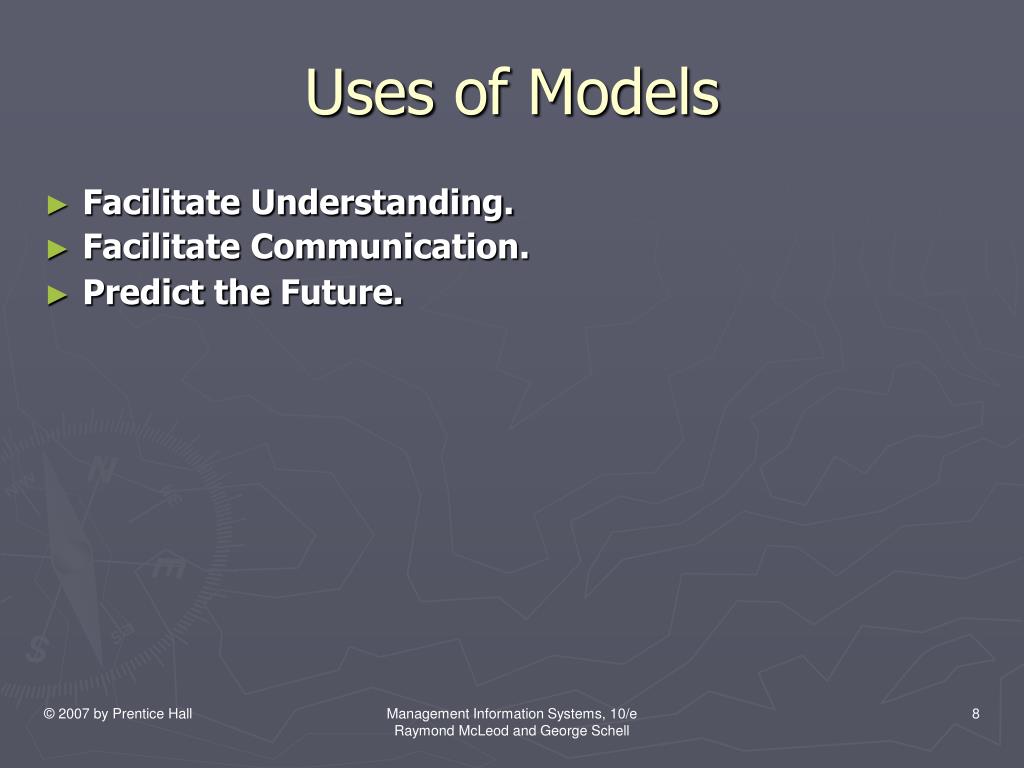 Uses of Models

► Facilitate Understanding.
► Facilitate Communication.
► Predict the Future.

© 2007 by Prentice Hall

Management Information Systems, 10/e
Raymond McLeod and George Schell

8